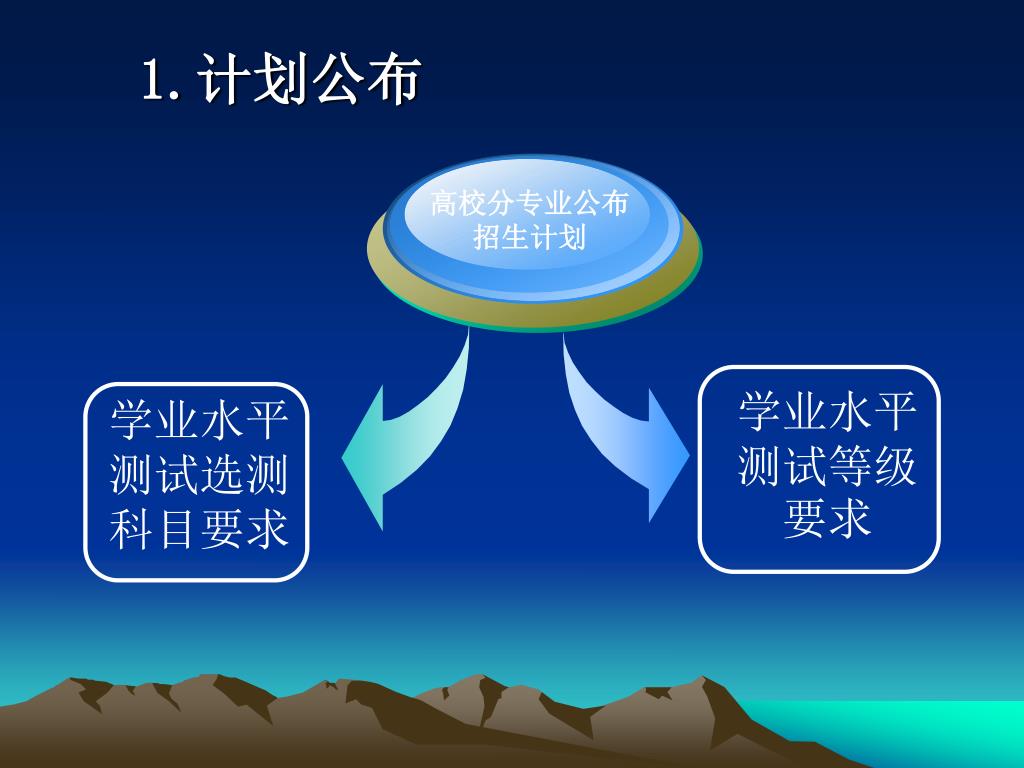 1. 计划公布

高校分专业公布招生计划

学业水平测试选测科目要求

学业水平测试等级要求